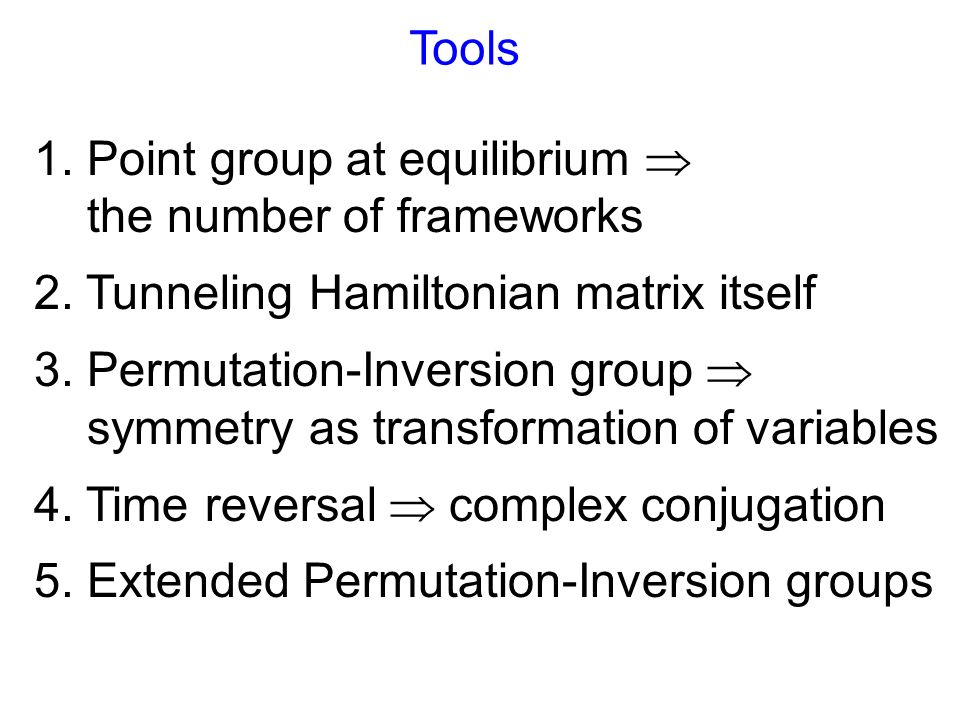 Tools

1. Point group at equilibrium $\Rightarrow$ the number of frameworks

2. Tunneling Hamiltonian matrix itself

3. Permutation-Inversion group $\Rightarrow$ symmetry as transformation of variables

4. Time reversal $\Rightarrow$ complex conjugation

5. Extended Permutation-Inversion groups